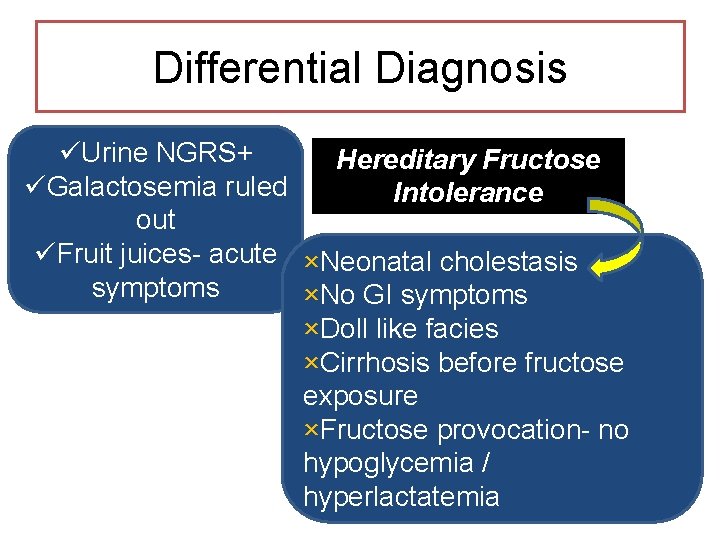 Differential Diagnosis

✓Urine NGRS+
✓Galactosemia ruled out
✓Fruit juices- acute symptoms

Hereditary Fructose Intolerance

×Neonatal cholestasis
×No GI symptoms
×Doll like facies
×Cirrhosis before fructose exposure
×Fructose provocation- no hypoglycemia / hyperlactatemia